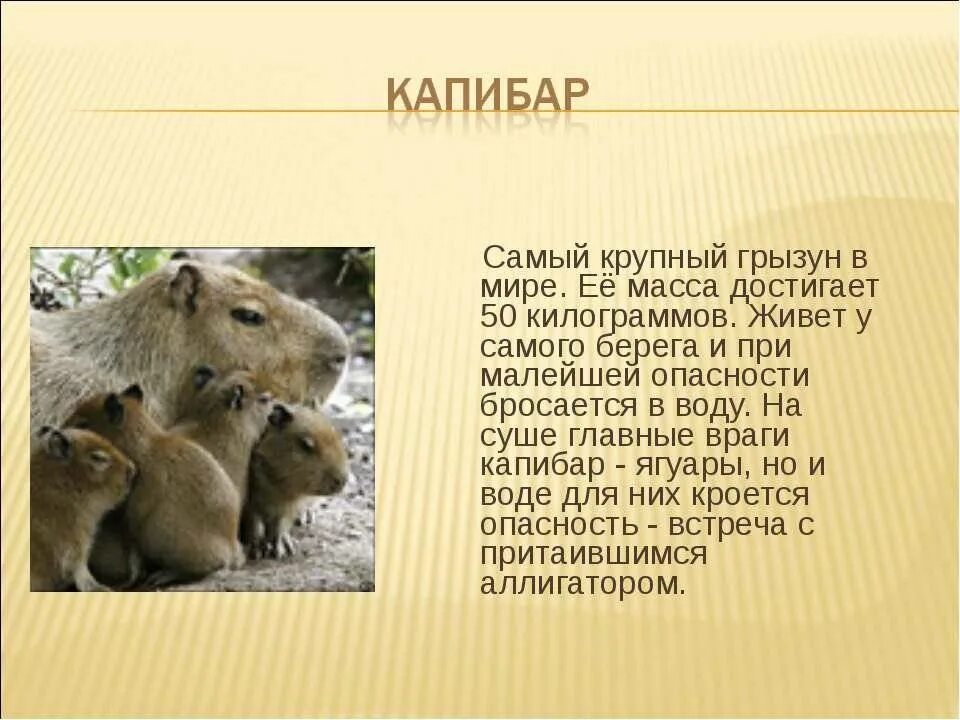 КАПИБАР

Самый крупный грызун в мире. Её масса достигает 50 килограммов. Живет у самого берега и при малейшей опасности бросается в воду. На суше главные враги капибар - ягуары, но и воде для них кроется опасность - встреча с притаившимся аллигатором.